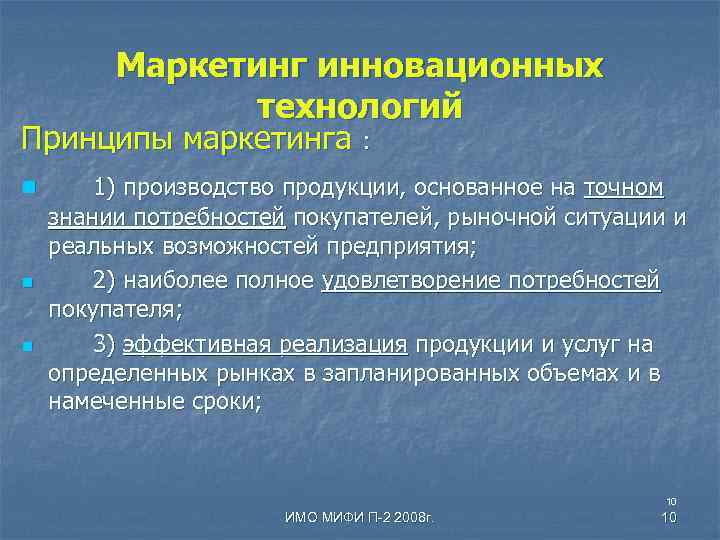 Маркетинг инновационных технологий

Принципы маркетинга :

1) производство продукции, основанное на точном знании потребностей покупателей, рыночной ситуации и реальных возможностей предприятия;

2) наиболее полное удовлетворение потребностей покупателя;

3) эффективная реализация продукции и услуг на определенных рынках в запланированных объемах и в намеченные сроки;

ИМО МИФИ П-2 2008г.

10
10